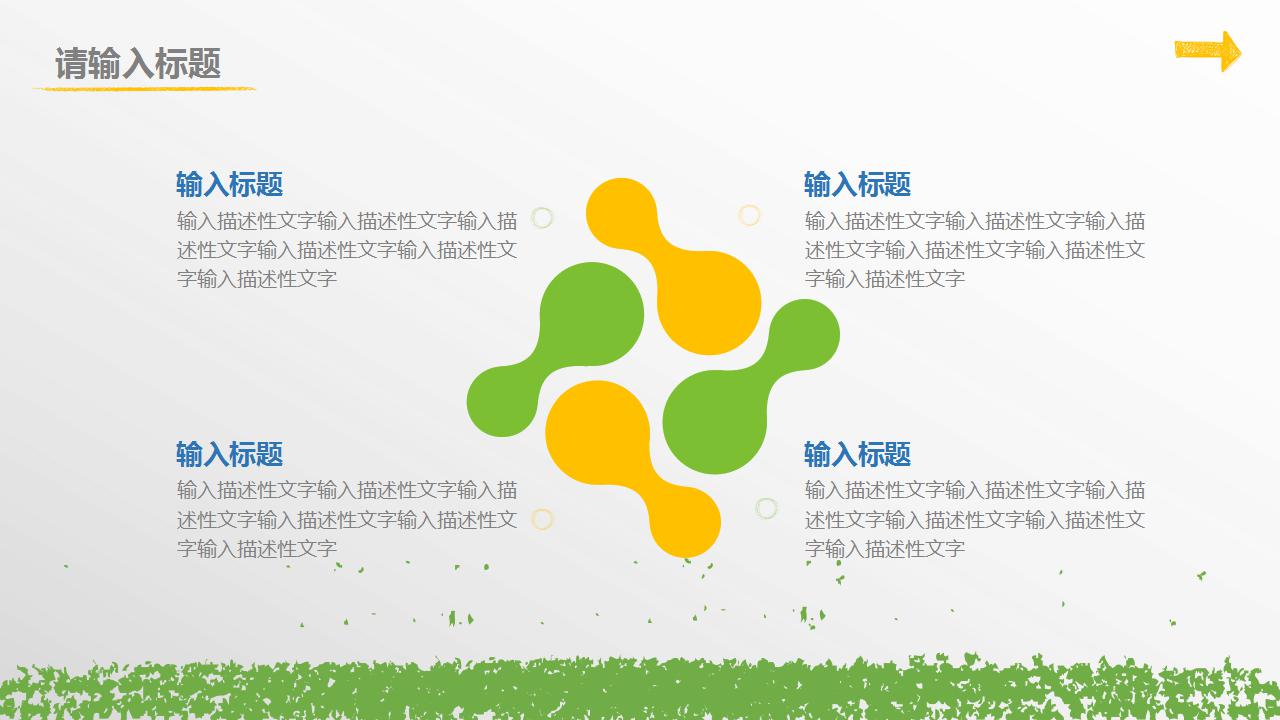 请输入标题

输入标题
输入描述性文字输入描述性文字输入描述性文字输入描述性文字输入描述性文字输入描述性文字

输入标题
输入描述性文字输入描述性文字输入描述性文字输入描述性文字输入描述性文字输入描述性文字

输入标题
输入描述性文字输入描述性文字输入描述性文字输入描述性文字输入描述性文字输入描述性文字

输入标题
输入描述性文字输入描述性文字输入描述性文字输入描述性文字输入描述性文字输入描述性文字